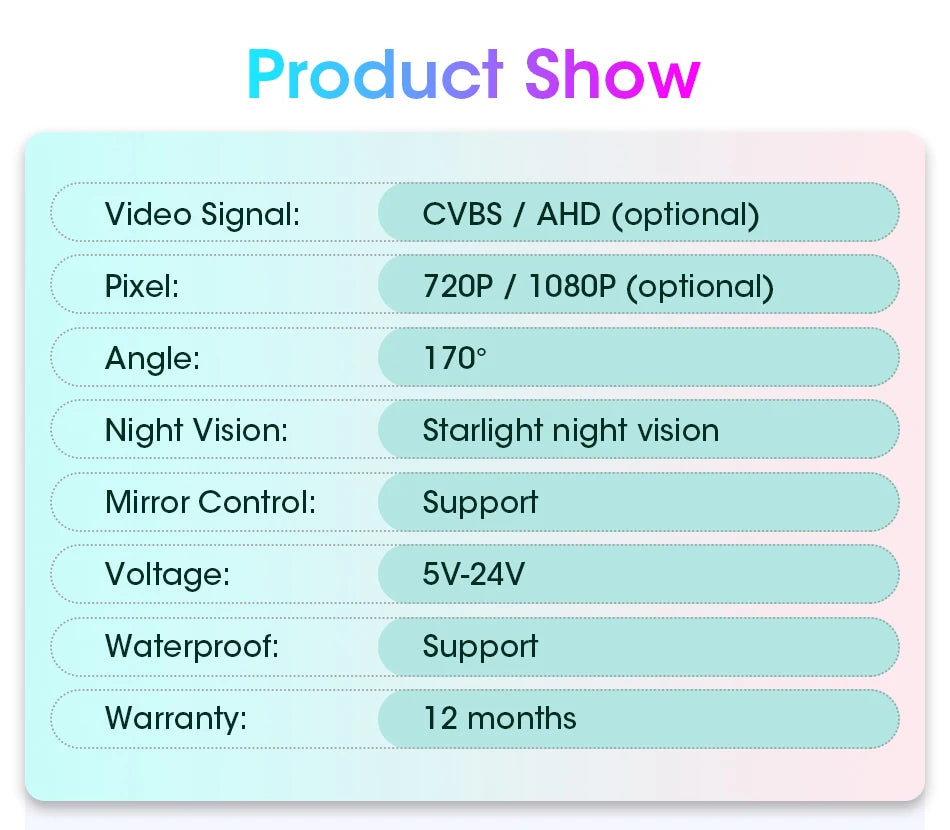 Product Show

| Video Signal: | CVBS / AHD (optional) |
|---|---|
| Pixel: | 720P / 1080P (optional) |
| Angle: | 170° |
| Night Vision: | Starlight night vision |
| Mirror Control: | Support |
| Voltage: | 5V-24V |
| Waterproof: | Support |
| Warranty: | 12 months |